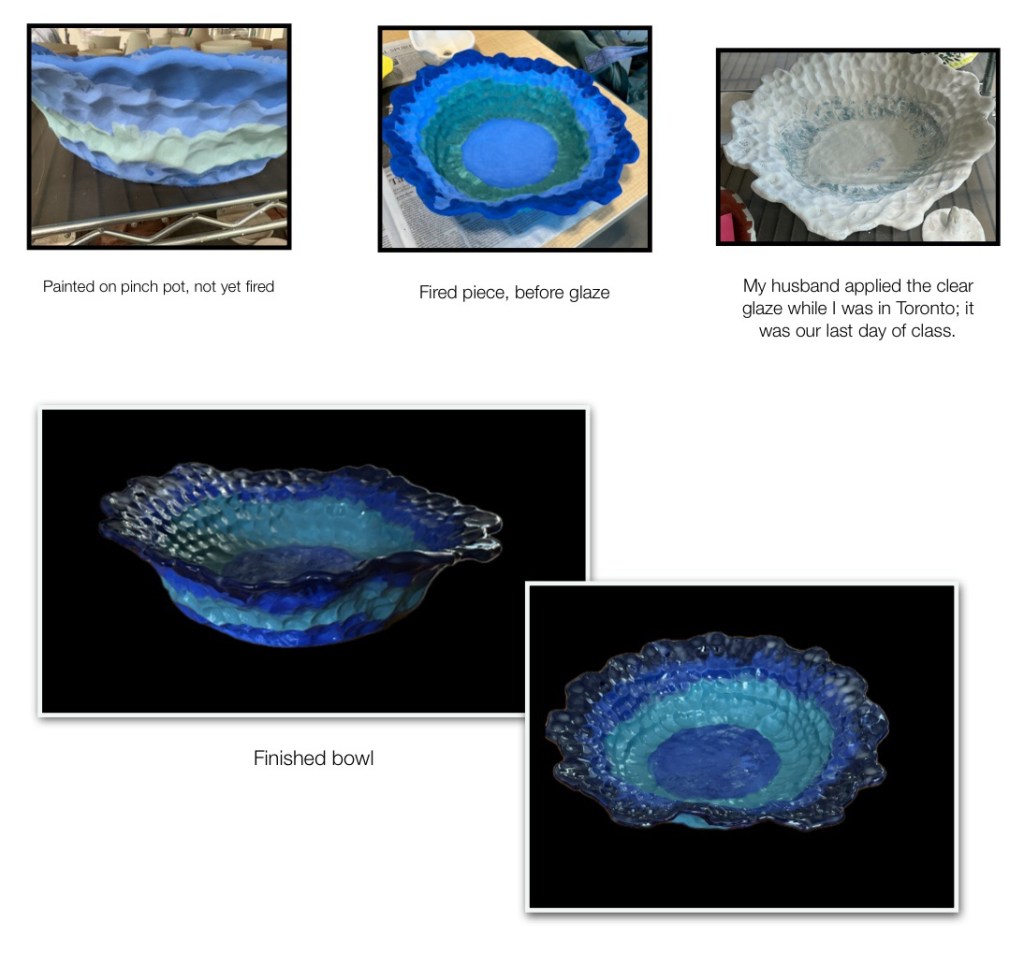 Painted on pinch pot, not yet fired

Fired piece, before glaze

My husband applied the clear glaze while I was in Toronto; it was our last day of class.

Finished bowl